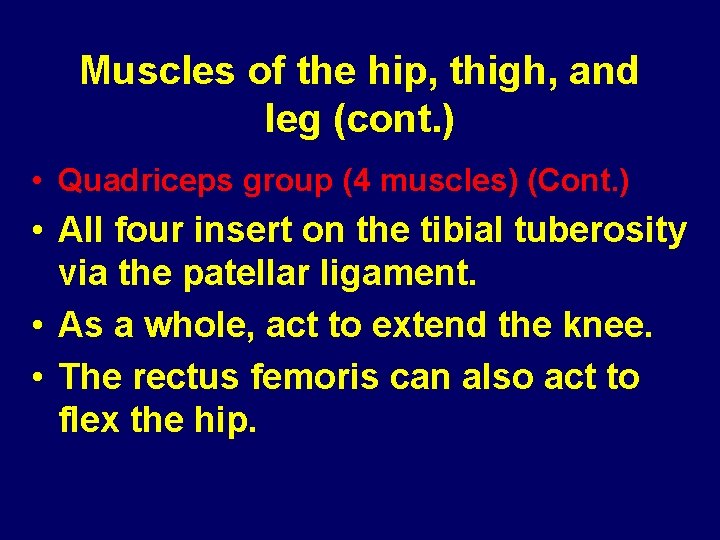 Muscles of the hip, thigh, and leg (cont.)

• Quadriceps group (4 muscles) (Cont.)

• All four insert on the tibial tuberosity via the patellar ligament.

• As a whole, act to extend the knee.

• The rectus femoris can also act to flex the hip.